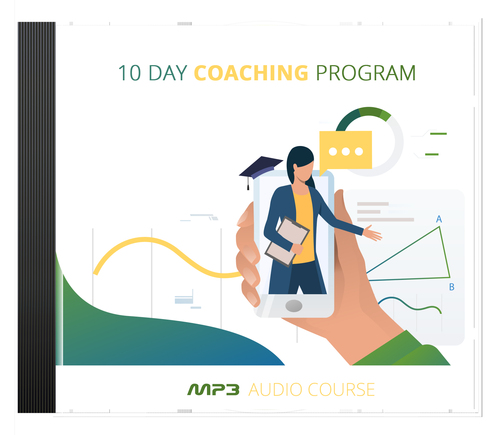 10 DAY COACHING PROGRAM

A

B

MP3 AUDIO COURSE